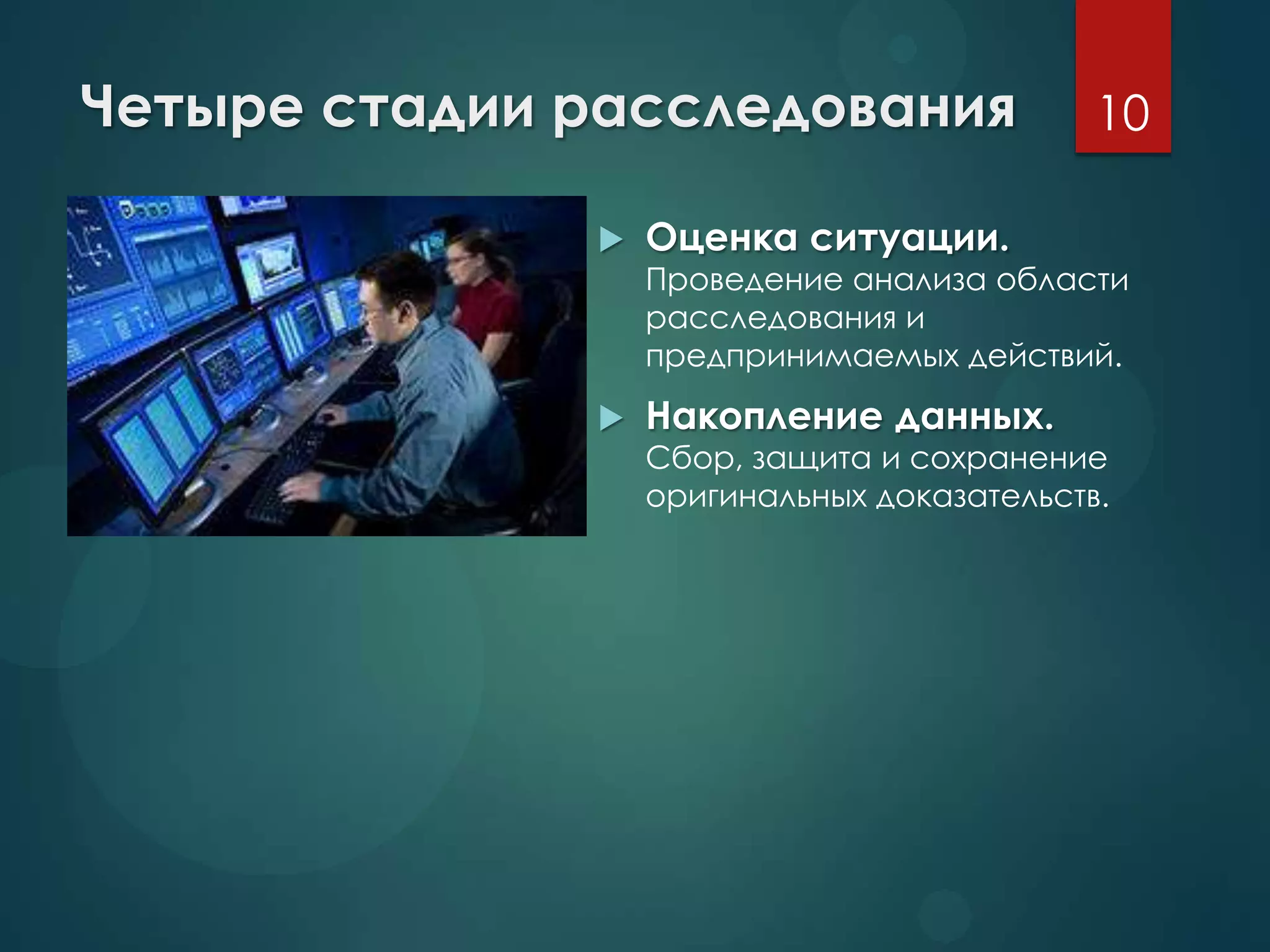 Четыре стадии расследования

10

Оценка ситуации. Проведение анализа области расследования и предпринимаемых действий.

Накопление данных. Сбор, защита и сохранение оригинальных доказательств.